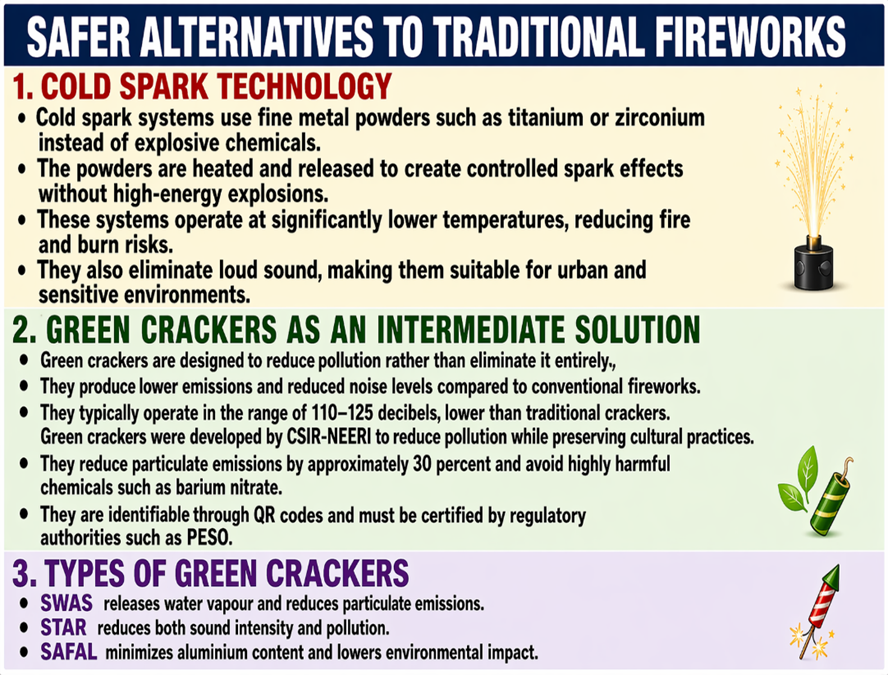 SAFER ALTERNATIVES TO TRADITIONAL FIREWORKS

1. COLD SPARK TECHNOLOGY

• Cold spark systems use fine metal powders such as titanium or zirconium instead of explosive chemicals.
• The powders are heated and released to create controlled spark effects without high-energy explosions.
• These systems operate at significantly lower temperatures, reducing fire and burn risks.
• They also eliminate loud sound, making them suitable for urban and sensitive environments.

2. GREEN CRACKERS AS AN INTERMEDIATE SOLUTION

• Green crackers are designed to reduce pollution rather than eliminate it entirely.,
• They produce lower emissions and reduced noise levels compared to conventional fireworks.
• They typically operate in the range of 110–125 decibels, lower than traditional crackers. Green crackers were developed by CSIR-NEERI to reduce pollution while preserving cultural practices.
• They reduce particulate emissions by approximately 30 percent and avoid highly harmful chemicals such as barium nitrate.
• They are identifiable through QR codes and must be certified by regulatory authorities such as PESO.

3. TYPES OF GREEN CRACKERS

• SWAS releases water vapour and reduces particulate emissions.
• STAR reduces both sound intensity and pollution.
• SAFAL minimizes aluminium content and lowers environmental impact.